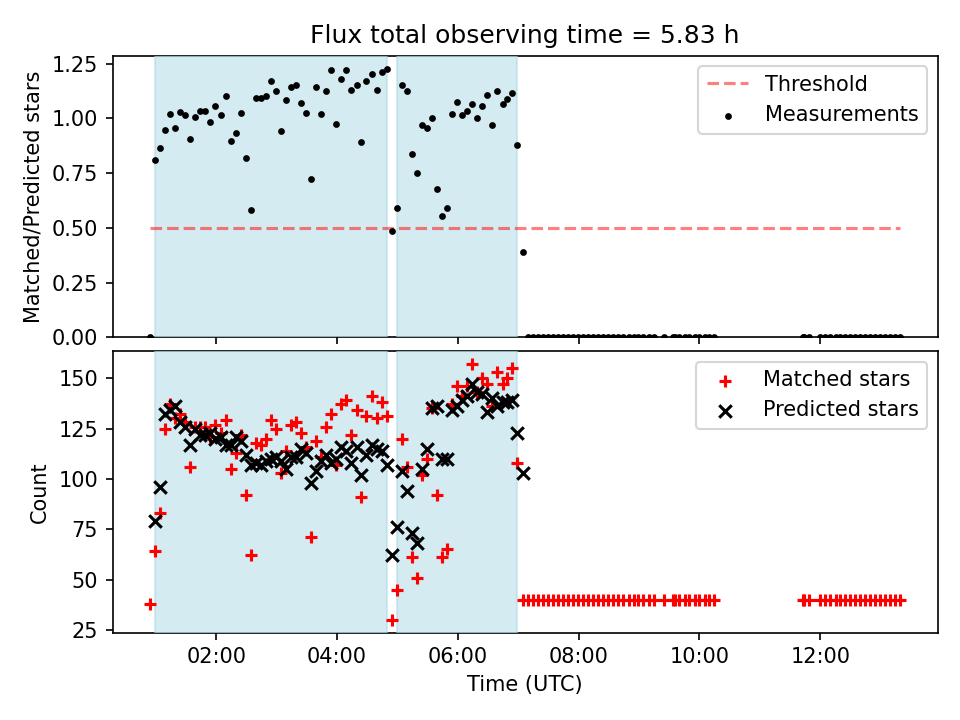 Flux total observing time = 5.83 h

Matched/Predicted stars

1.25
1.00
0.75
0.50
0.25
0.00

Threshold
Measurements

Count

150
125
100
75
50
25

Matched stars
Predicted stars

02:00
04:00
06:00
08:00
10:00
12:00

Time (UTC)